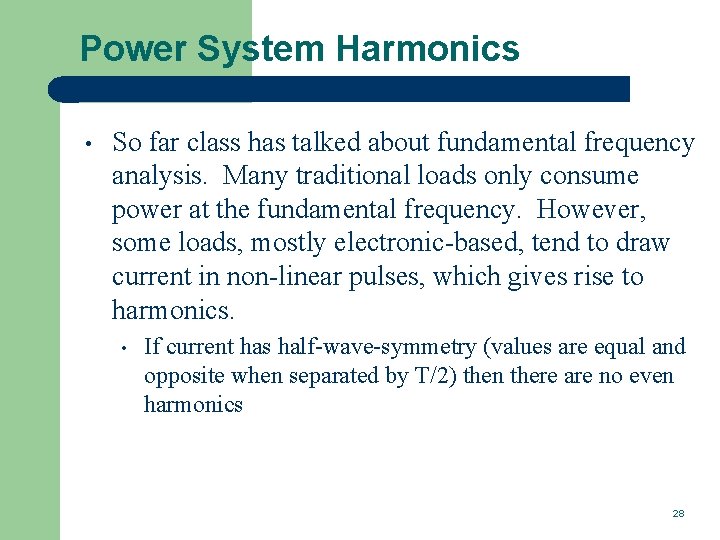 Power System Harmonics

• So far class has talked about fundamental frequency analysis. Many traditional loads only consume power at the fundamental frequency. However, some loads, mostly electronic-based, tend to draw current in non-linear pulses, which gives rise to harmonics.

• If current has half-wave-symmetry (values are equal and opposite when separated by T/2) then there are no even harmonics

28